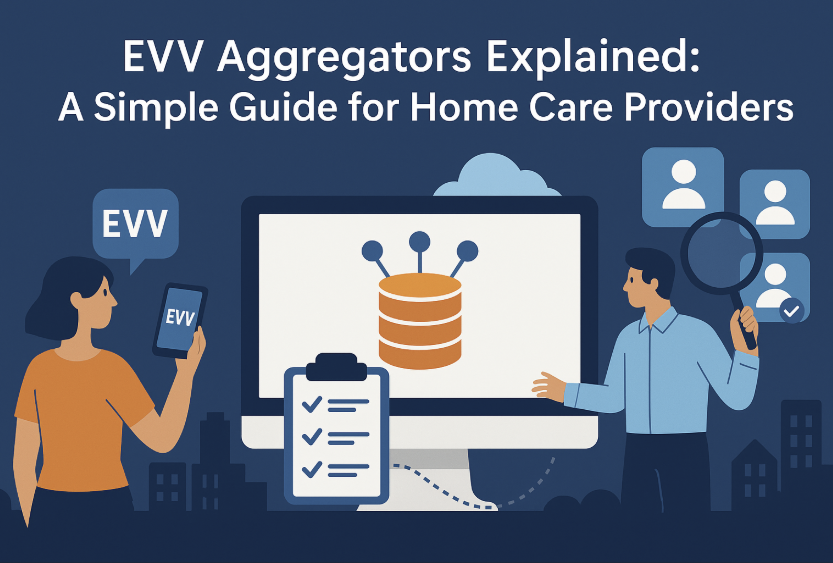 EVV Aggregators Explained:
A Simple Guide for Home Care Providers

EVV

EVV